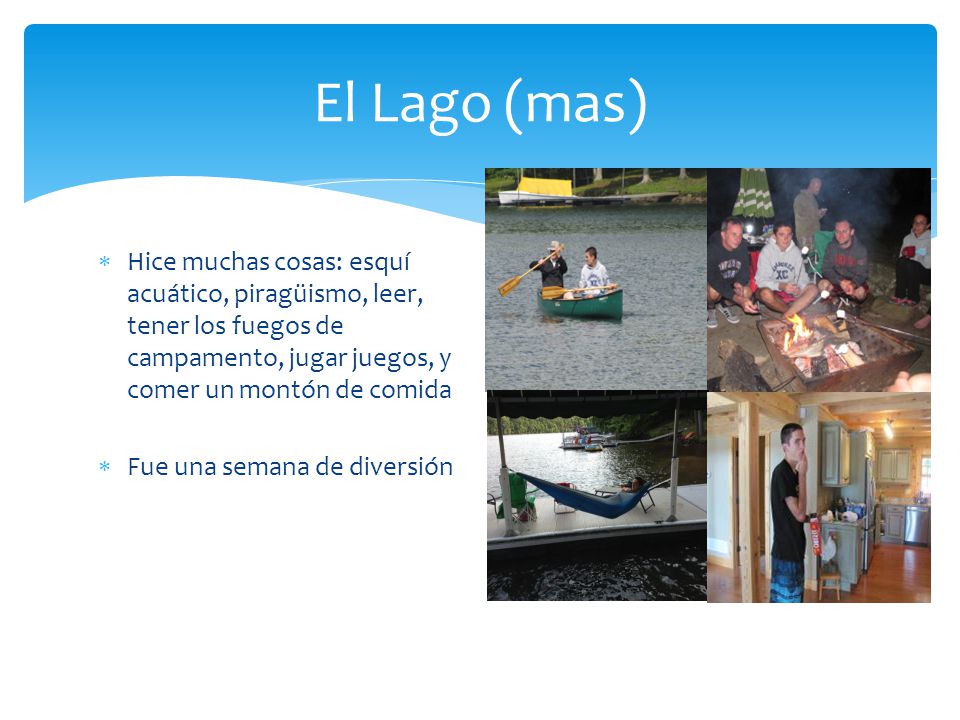 El Lago (mas)

* Hice muchas cosas: esquí acuático, piragüismo, leer, tener los fuegos de campamento, jugar juegos, y comer un montón de comida

* Fue una semana de diversión